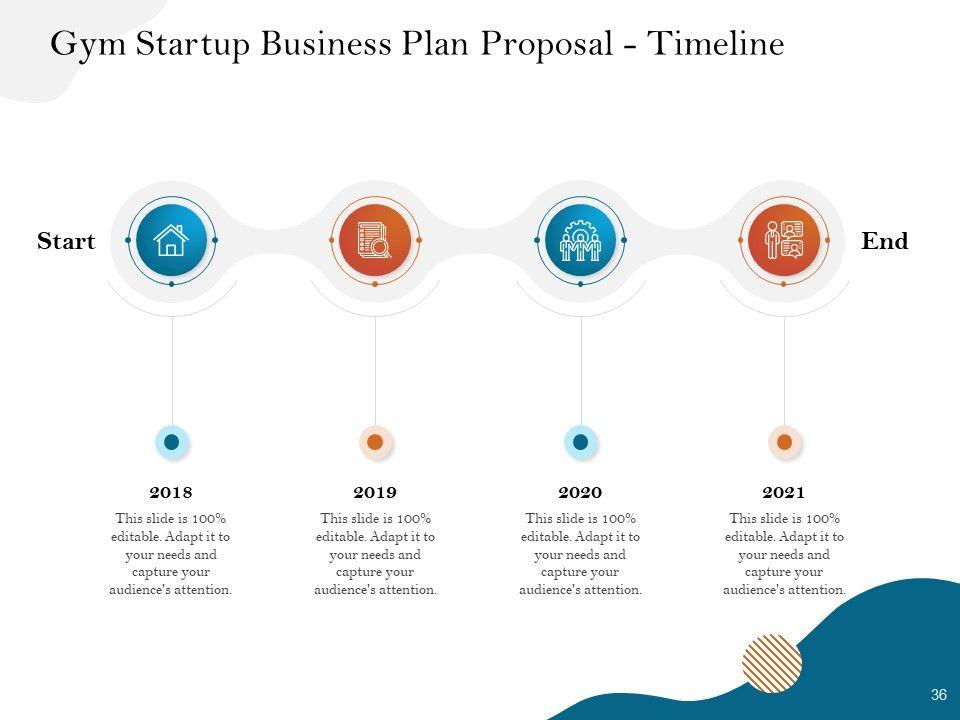 Gym Startup Business Plan Proposal - Timeline

Start

End

2018
This slide is 100% editable. Adapt it to your needs and capture your audience's attention.

2019
This slide is 100% editable. Adapt it to your needs and capture your audience's attention.

2020
This slide is 100% editable. Adapt it to your needs and capture your audience's attention.

2021
This slide is 100% editable. Adapt it to your needs and capture your audience's attention.

36